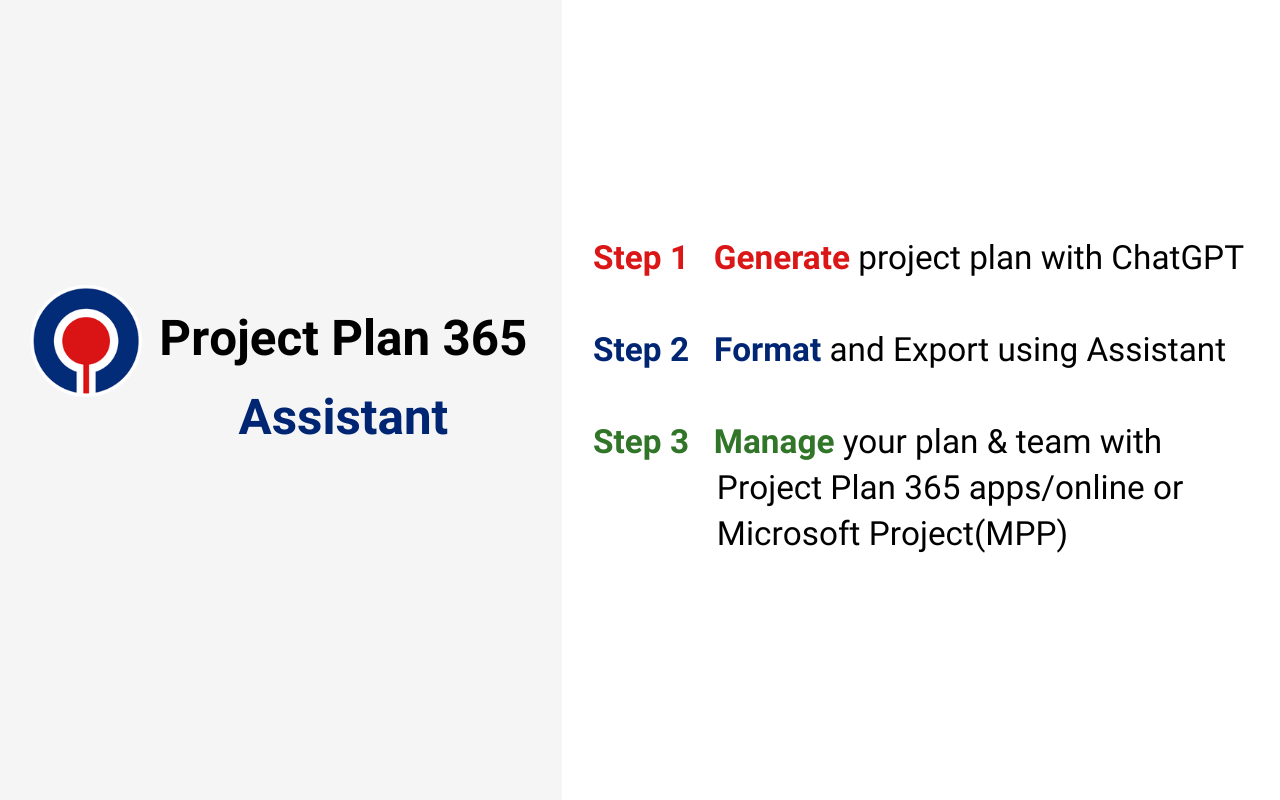 Project Plan 365
Assistant

Step 1 Generate project plan with ChatGPT

Step 2 Format and Export using Assistant

Step 3 Manage your plan & team with Project Plan 365 apps/online or Microsoft Project(MPP)